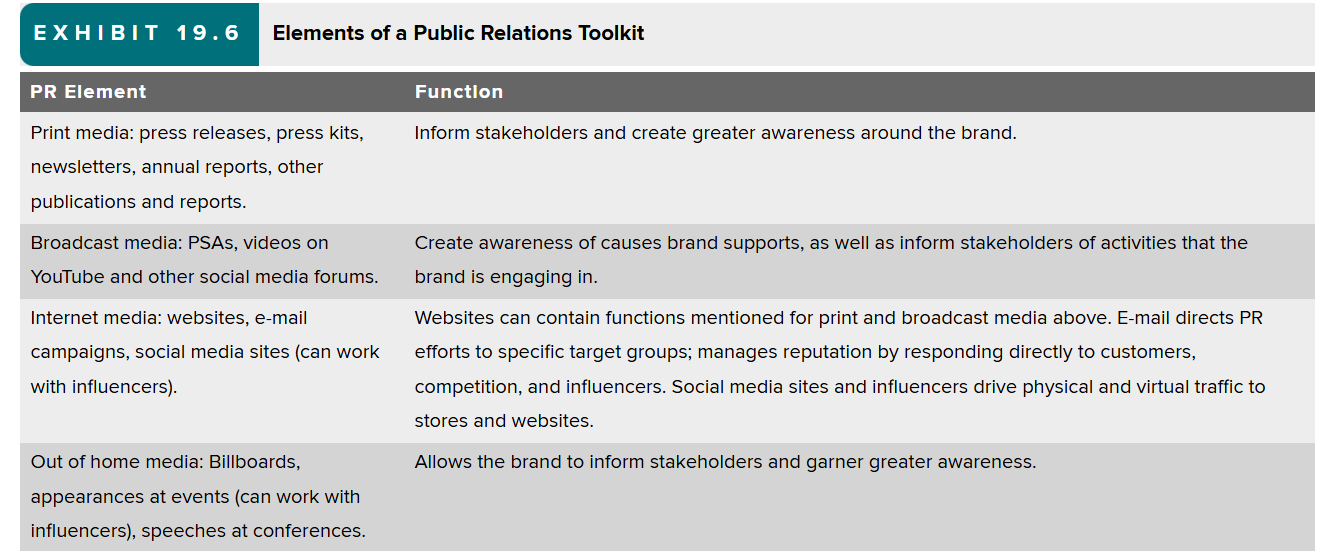 EXHIBIT 19.6 Elements of a Public Relations Toolkit

| PR Element | Function |
|---|---|
| Print media: press releases, press kits, newsletters, annual reports, other publications and reports. | Inform stakeholders and create greater awareness around the brand. |
| Broadcast media: PSAs, videos on YouTube and other social media forums. | Create awareness of causes brand supports, as well as inform stakeholders of activities that the brand is engaging in. |
| Internet media: websites, e-mail campaigns, social media sites (can work with influencers). | Websites can contain functions mentioned for print and broadcast media above. E-mail directs PR efforts to specific target groups; manages reputation by responding directly to customers, competition, and influencers. Social media sites and influencers drive physical and virtual traffic to stores and websites. |
| Out of home media: Billboards, appearances at events (can work with influencers), speeches at conferences. | Allows the brand to inform stakeholders and garner greater awareness. |